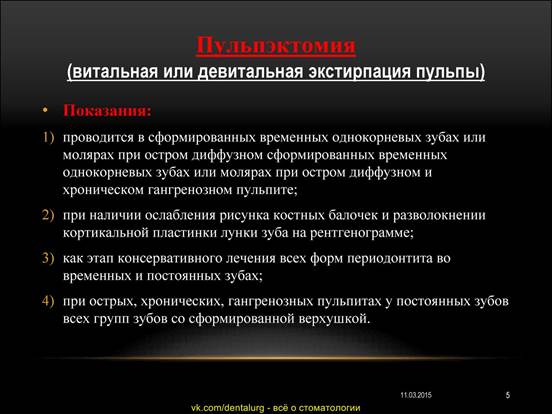 Пульпэктомия
(витальная или девитальная экстирпация пульпы)

• Показания:

1) проводится в сформированных временных однокорневых зубах или молярах при остром диффузном сформированных временных однокорневых зубах или молярах при остром диффузном и хроническом гангренозном пульпите;

2) при наличии ослабления рисунка костных балочек и разволокнении кортикальной пластинки лунки зуба на рентгенограмме;

3) как этап консервативного лечения всех форм периодонтита во временных и постоянных зубах;

4) при острых, хронических, гангренозных пульпитах у постоянных зубов всех групп зубов со сформированной верхушкой.

11.03.2015

5

vk.com/dentalurg - всё о стоматологии